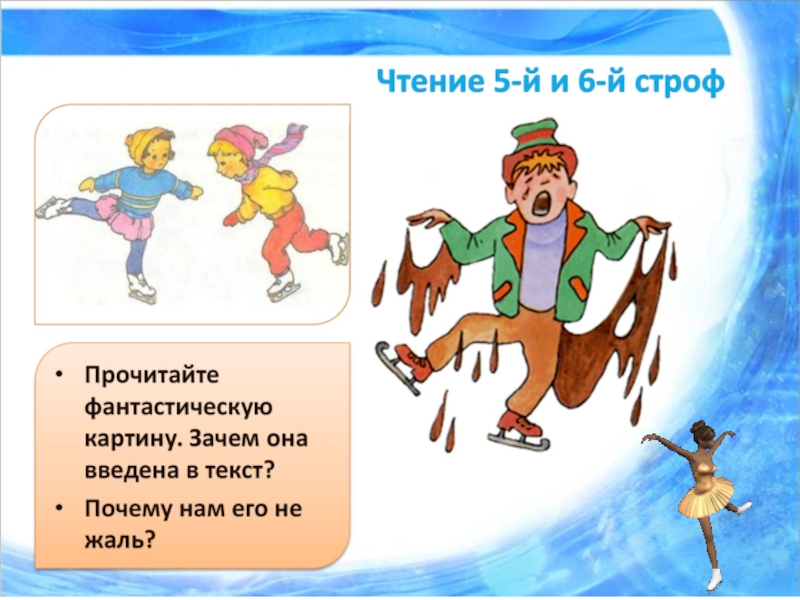 Чтение 5-й и 6-й строф

• Прочитайте фантастическую картину. Зачем она введена в текст?

• Почему нам его не жаль?